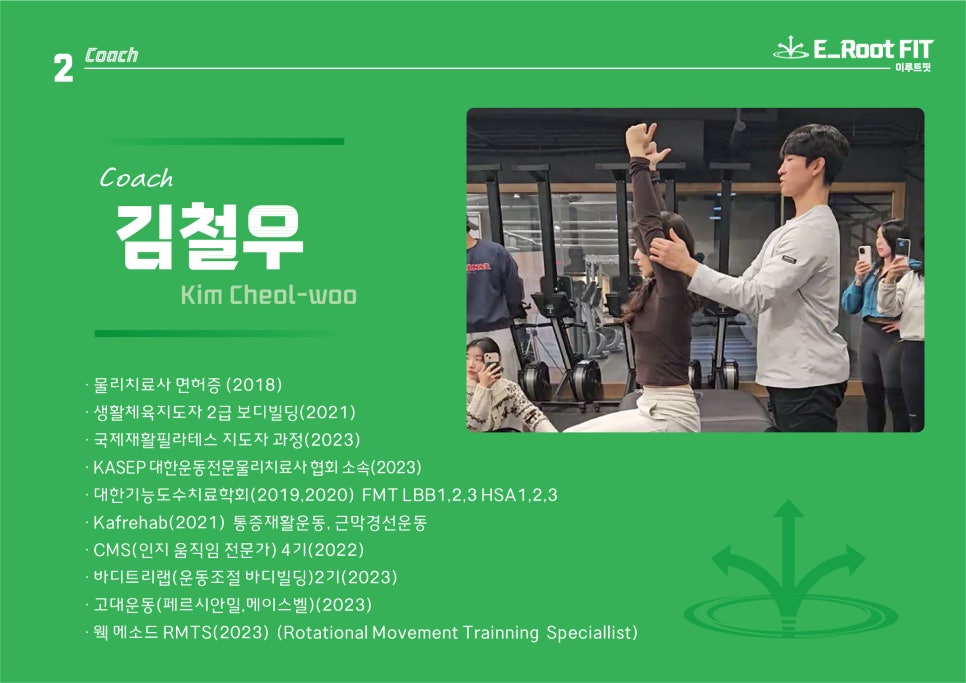 2 Coach

E_Root FIT
이루트핏

Coach
김철우
Kim Cheol-woo

· 물리치료사 면허증 (2018)
· 생활체육지도자 2급 보디빌딩(2021)
· 국제재활필라테스 지도자 과정(2023)
· KASEP 대한운동전문물리치료사 협회 소속(2023)
· 대한기능도수치료학회(2019,2020) FMT LBB1,2,3 HSA1,2,3
· Kafrehab(2021) 통증재활운동, 근막경선운동
· CMS(인지 움직임 전문가) 4기(2022)
· 바디트리랩(운동조절 바디빌딩)2기(2023)
· 고대운동(페르시안밀,메이스벨)(2023)
· 웩 메소드 RMTS(2023) (Rotational Movement Trainning Speciallist)